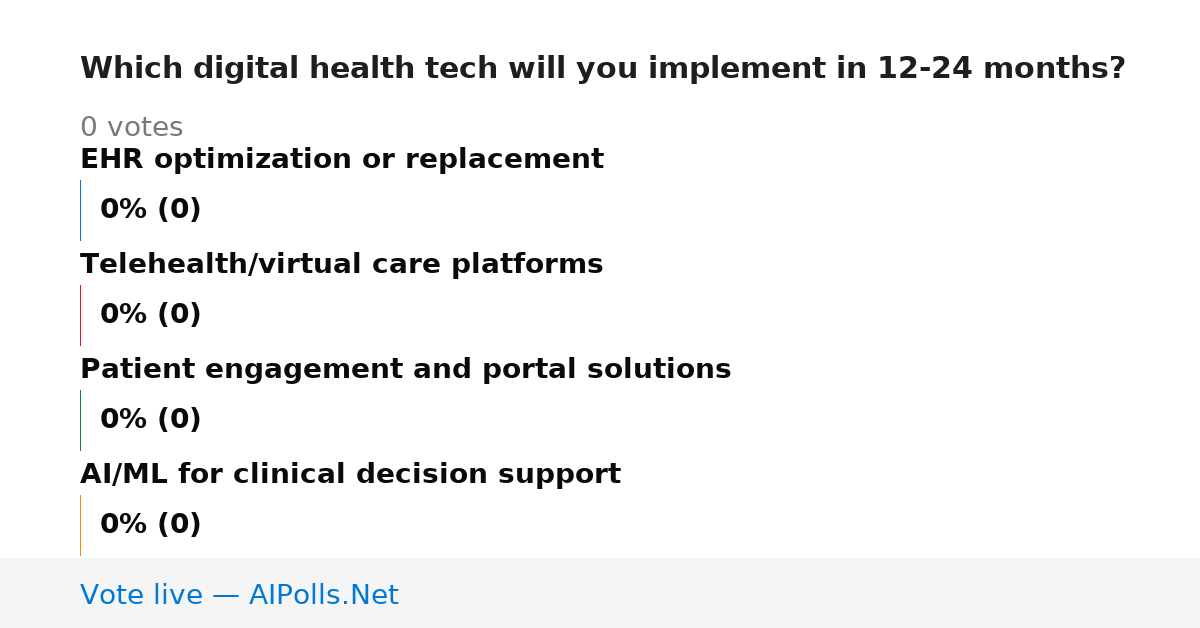 Which digital health tech will you implement in 12-24 months?

0 votes

EHR optimization or replacement

0% (0)

Telehealth/virtual care platforms

0% (0)

Patient engagement and portal solutions

0% (0)

AI/ML for clinical decision support

0% (0)

Vote live — AIPolls.Net